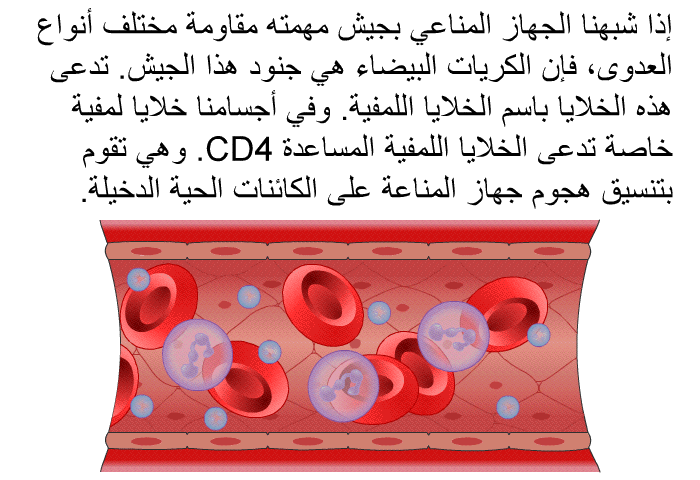 إذا شبهنا الجهاز المناعي بجيش مهمته مقاومة مختلف أنواع العدوى، فإن الكريات البيضاء هي جنود هذا الجيش. تدعى هذه الخلايا باسم الخلايا اللمفية. وفي أجسامنا خلايا لمفية خاصة تدعى الخلايا اللمفية المساعدة CD4. وهي تقوم بتنسيق هجوم جهاز المناعة على الكائنات الحية الدخيلة.